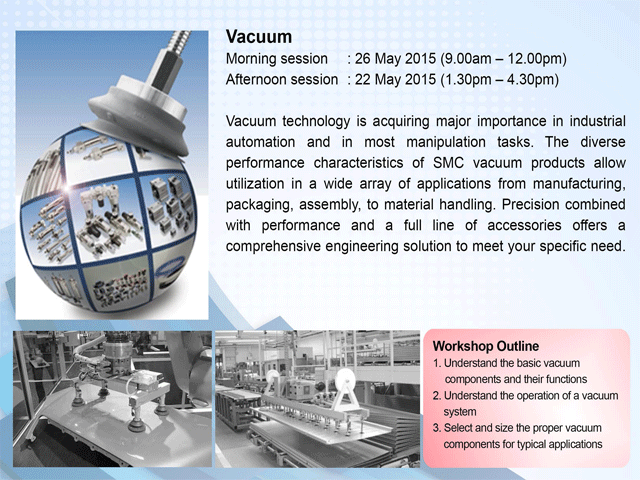 Vacuum
Morning session : 26 May 2015 (9.00am – 12.00pm)
Afternoon session : 22 May 2015 (1.30pm – 4.30pm)

Vacuum technology is acquiring major importance in industrial automation and in most manipulation tasks. The diverse performance characteristics of SMC vacuum products allow utilization in a wide array of applications from manufacturing, packaging, assembly, to material handling. Precision combined with performance and a full line of accessories offers a comprehensive engineering solution to meet your specific need.

Workshop Outline
1. Understand the basic vacuum components and their functions
2. Understand the operation of a vacuum system
3. Select and size the proper vacuum components for typical applications